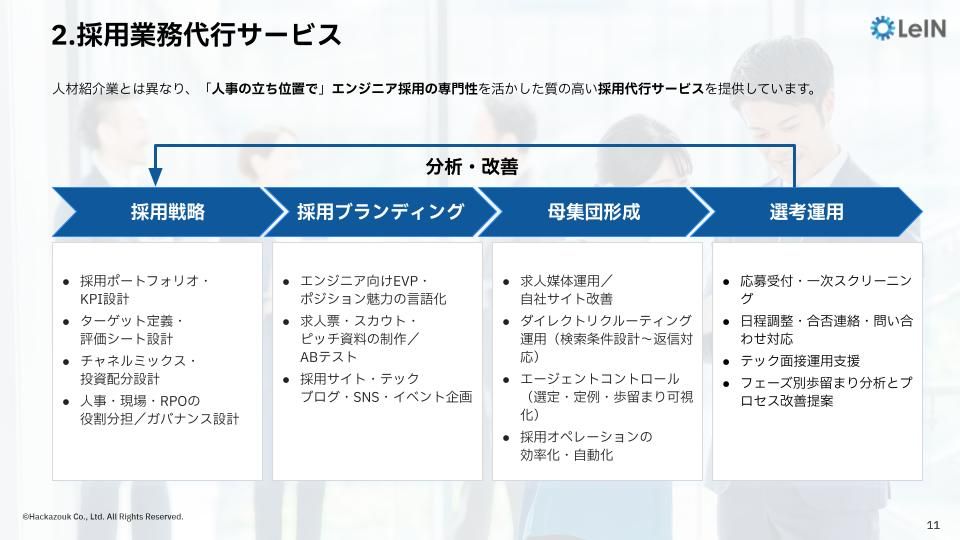 2.採用業務代行サービス

LeIN

人材紹介業とは異なり、「人事の立ち位置で」エンジニア採用の専門性を活かした質の高い採用代行サービスを提供しています。

分析・改善

採用戦略

採用ブランディング

母集団形成

選考運用

● 採用ポートフォリオ・KPI設計
● ターゲット定義・評価シート設計
● チャネルミックス・投資配分設計
● 人事・現場・RPOの役割分担／ガバナンス設計

● エンジニア向けEVP・ポジション魅力の言語化
● 求人票・スカウト・ピッチ資料の制作／ABテスト
● 採用サイト・テックブログ・SNS・イベント企画

● 求人媒体運用／自社サイト改善
● ダイレクトリクルーティング運用（検索条件設計〜返信対応）
● エージェントコントロール（選定・定例・歩留まり可視化）
● 採用オペレーションの効率化・自動化

● 応募受付・一次スクリーニング
● 日程調整・合否連絡・問い合わせ対応
● テック面接運用支援
● フェーズ別歩留まり分析とプロセス改善提案

©Hackazouk Co., Ltd. All Rights Reserved.

11